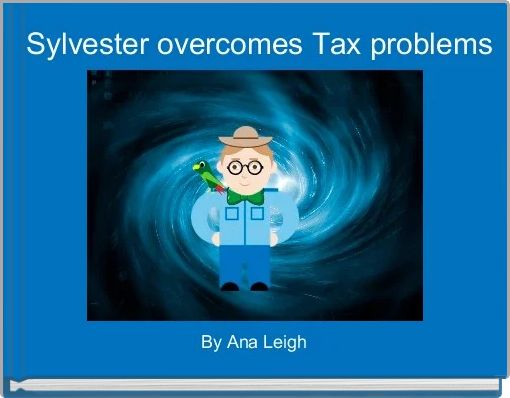 Sylvester overcomes Tax problems

By Ana Leigh